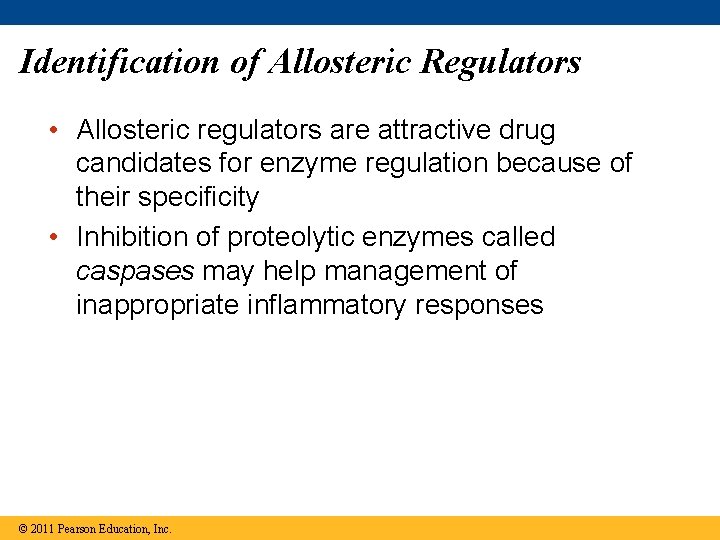 Identification of Allosteric Regulators

• Allosteric regulators are attractive drug candidates for enzyme regulation because of their specificity

• Inhibition of proteolytic enzymes called caspases may help management of inappropriate inflammatory responses

© 2011 Pearson Education, Inc.